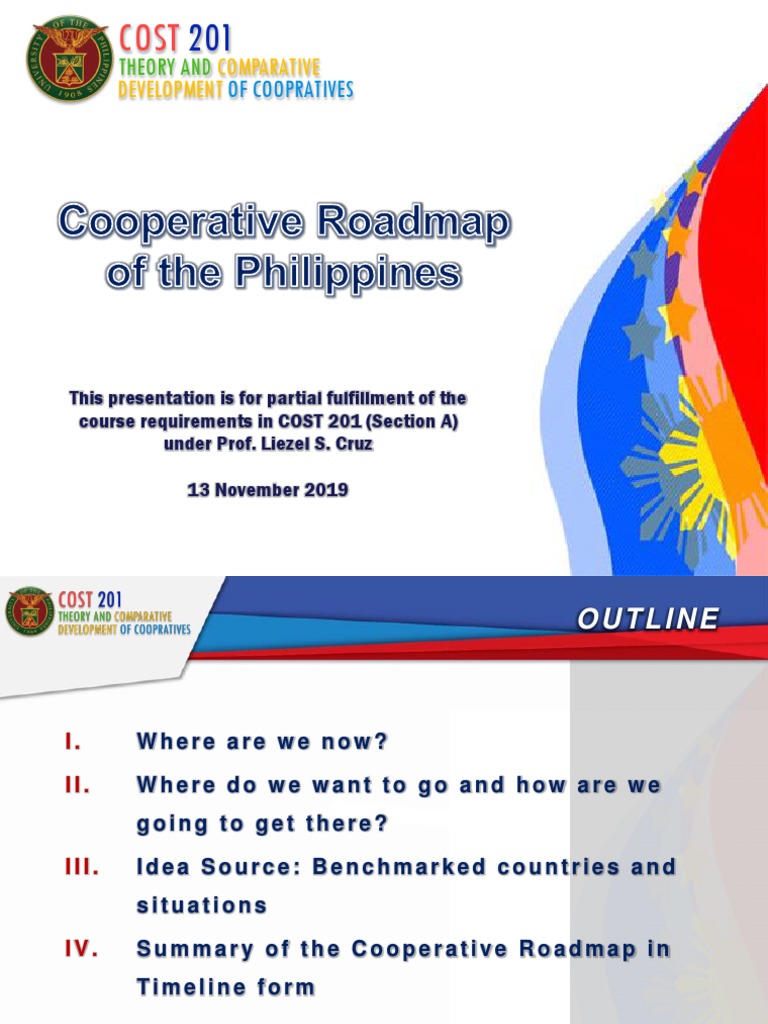 UNIVERSITY OF THE PHILIPPINES 1908

COST 201
THEORY AND COMPARATIVE
DEVELOPMENT OF COOPRATIVES

Cooperative Roadmap of the Philippines

This presentation is for partial fulfillment of the course requirements in COST 201 (Section A) under Prof. Liezel S. Cruz

13 November 2019

COST 201
THEORY AND COMPARATIVE
DEVELOPMENT OF COOPRATIVES

OUTLINE

I. Where are we now?

II. Where do we want to go and how are we going to get there?

III. Idea Source: Benchmarked countries and situations

IV. Summary of the Cooperative Roadmap in Timeline form